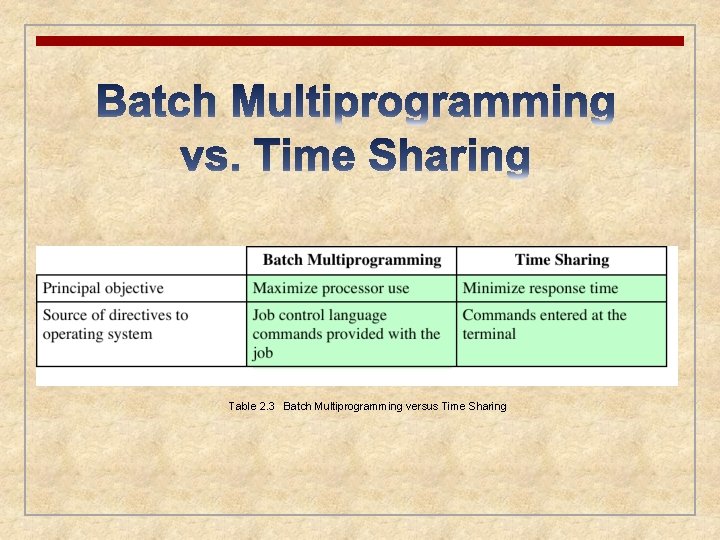 Batch Multiprogramming vs. Time Sharing

| | Batch Multiprogramming | Time Sharing |
|---|---|---|
| Principal objective | Maximize processor use | Minimize response time |
| Source of directives to operating system | Job control language commands provided with the job | Commands entered at the terminal |

Table 2.3 Batch Multiprogramming versus Time Sharing